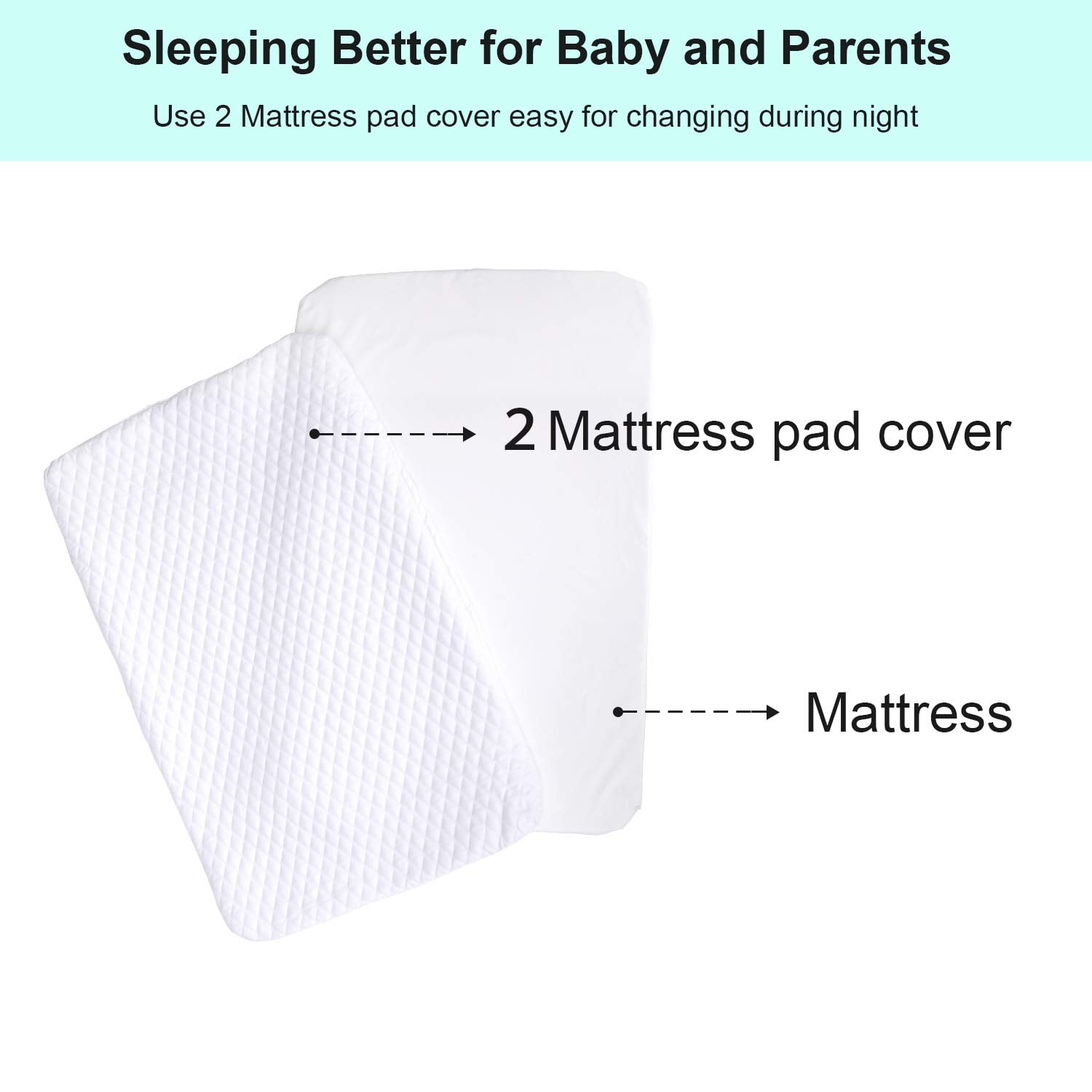 Sleeping Better for Baby and Parents

Use 2 Mattress pad cover easy for changing during night

2 Mattress pad cover

Mattress